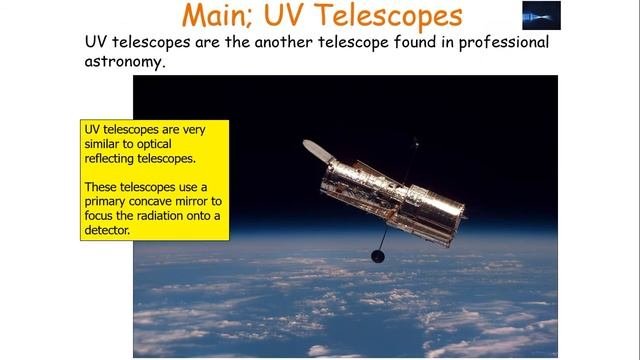 Main; UV Telescopes

UV telescopes are the another telescope found in professional astronomy.

UV telescopes are very similar to optical reflecting telescopes.

These telescopes use a primary concave mirror to focus the radiation onto a detector.